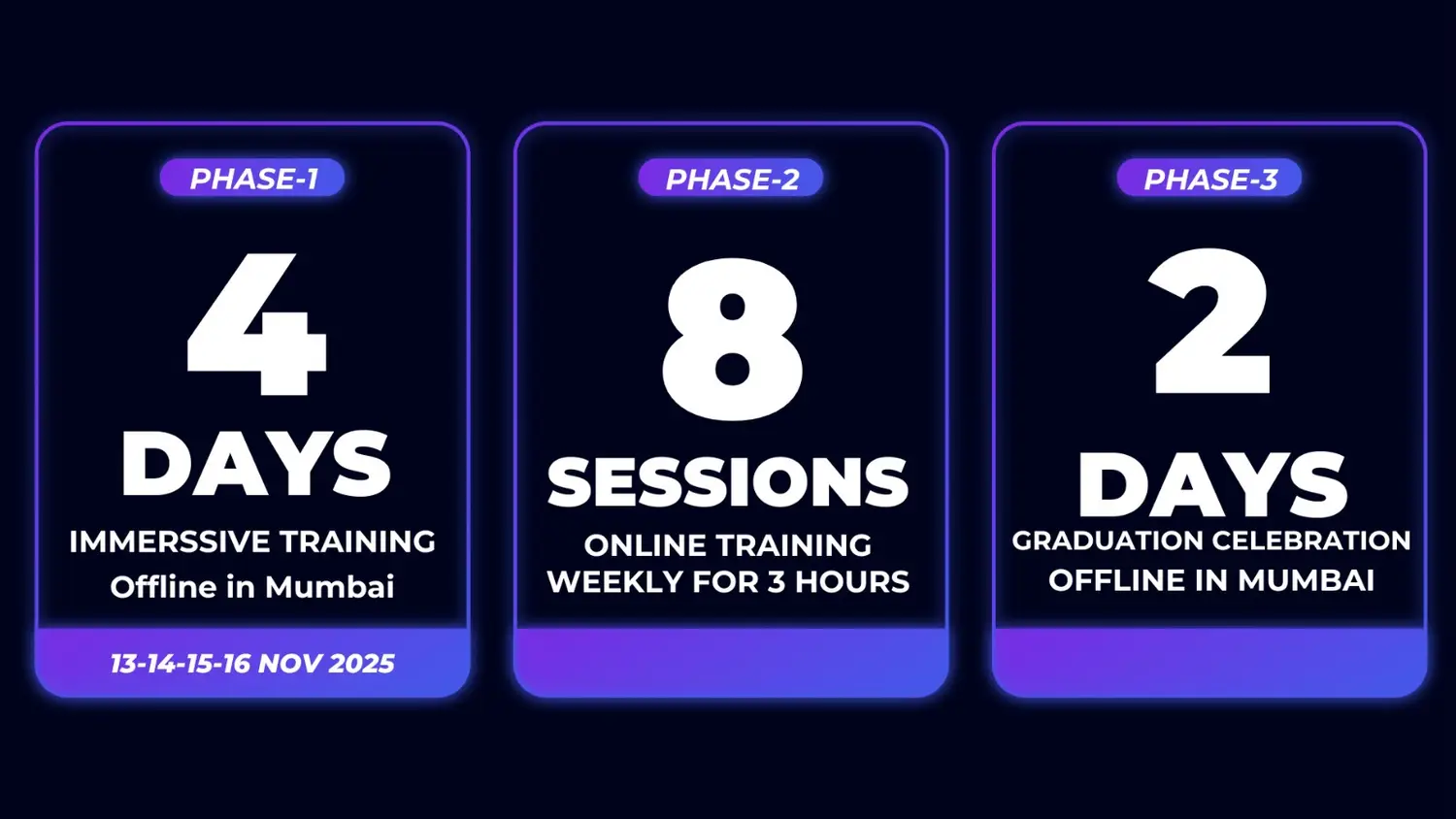 PHASE-1

4

DAYS

IMMERSSIVE TRAINING
Offline in Mumbai

13-14-15-16 NOV 2025

PHASE-2

8

SESSIONS

ONLINE TRAINING
WEEKLY FOR 3 HOURS

PHASE-3

2

DAYS

GRADUATION CELEBRATION
OFFLINE IN MUMBAI